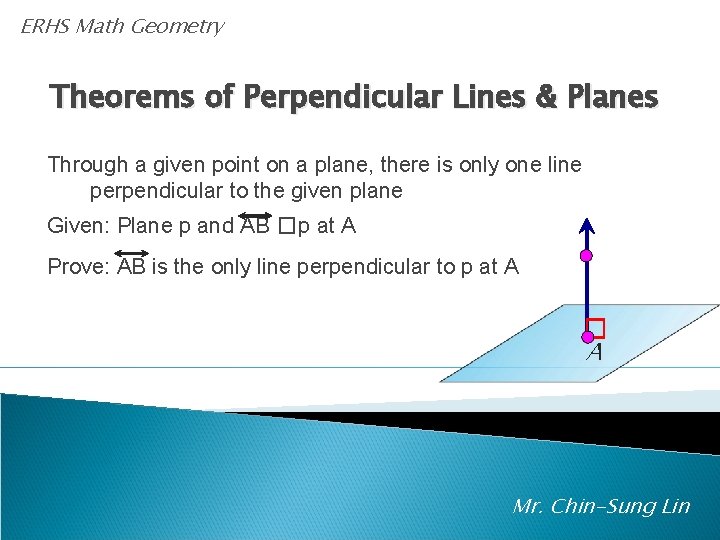 ERHS Math Geometry

Theorems of Perpendicular Lines & Planes

Through a given point on a plane, there is only one line perpendicular to the given plane

Given: Plane p and $\overleftrightarrow{AB}$ □p at A

Prove: $\overleftrightarrow{AB}$ is the only line perpendicular to p at A

A

Mr. Chin-Sung Lin